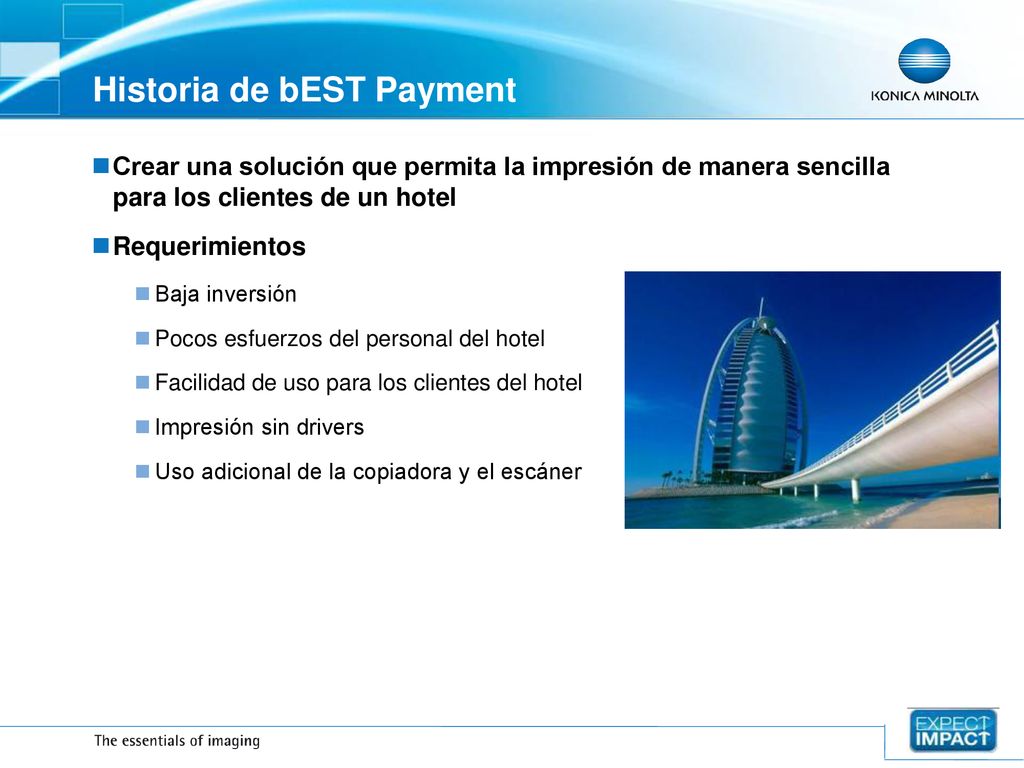 Historia de bEST Payment

KONICA MINOLTA

Crear una solución que permita la impresión de manera sencilla para los clientes de un hotel

Requerimientos

Baja inversión

Pocos esfuerzos del personal del hotel

Facilidad de uso para los clientes del hotel

Impresión sin drivers

Uso adicional de la copiadora y el escáner

The essentials of imaging

EXPECT IMPACT